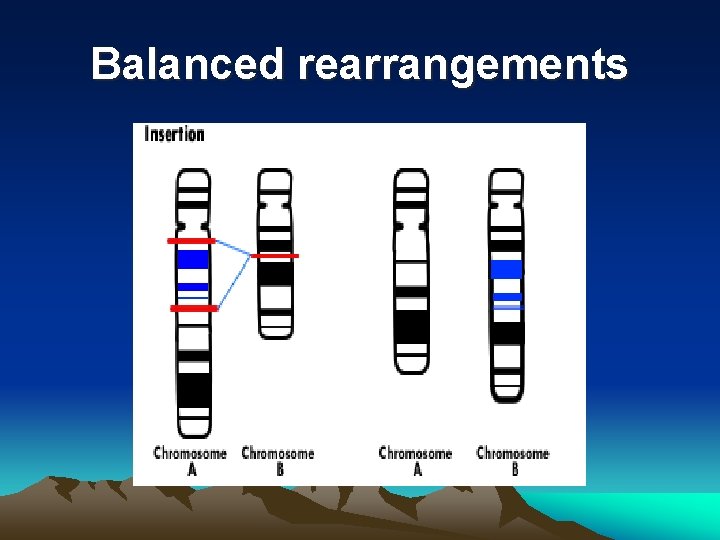 Balanced rearrangements

Insertion

Chromosome A

Chromosome B

Chromosome A

Chromosome B